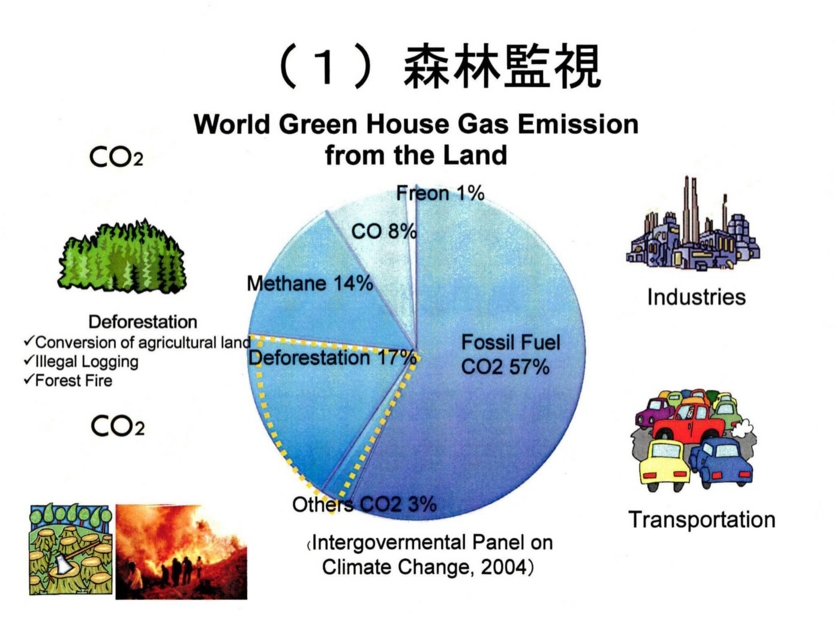 （１）森林監視

World Green House Gas Emission from the Land

$CO_2$

Deforestation
✓Conversion of agricultural land
✓Illegal Logging
✓Forest Fire

$CO_2$

Freon 1%
CO 8%
Methane 14%
Deforestation 17%
Fossil Fuel CO2 57%
Others CO2 3%

(Intergovermental Panel on Climate Change, 2004)

Industries

Transportation